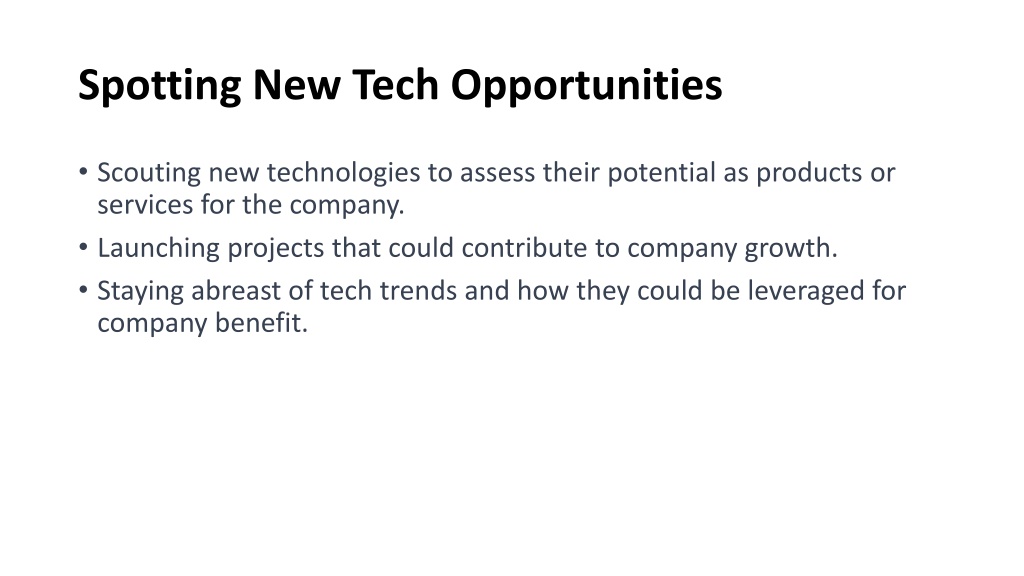 Spotting New Tech Opportunities

• Scouting new technologies to assess their potential as products or services for the company.
• Launching projects that could contribute to company growth.
• Staying abreast of tech trends and how they could be leveraged for company benefit.